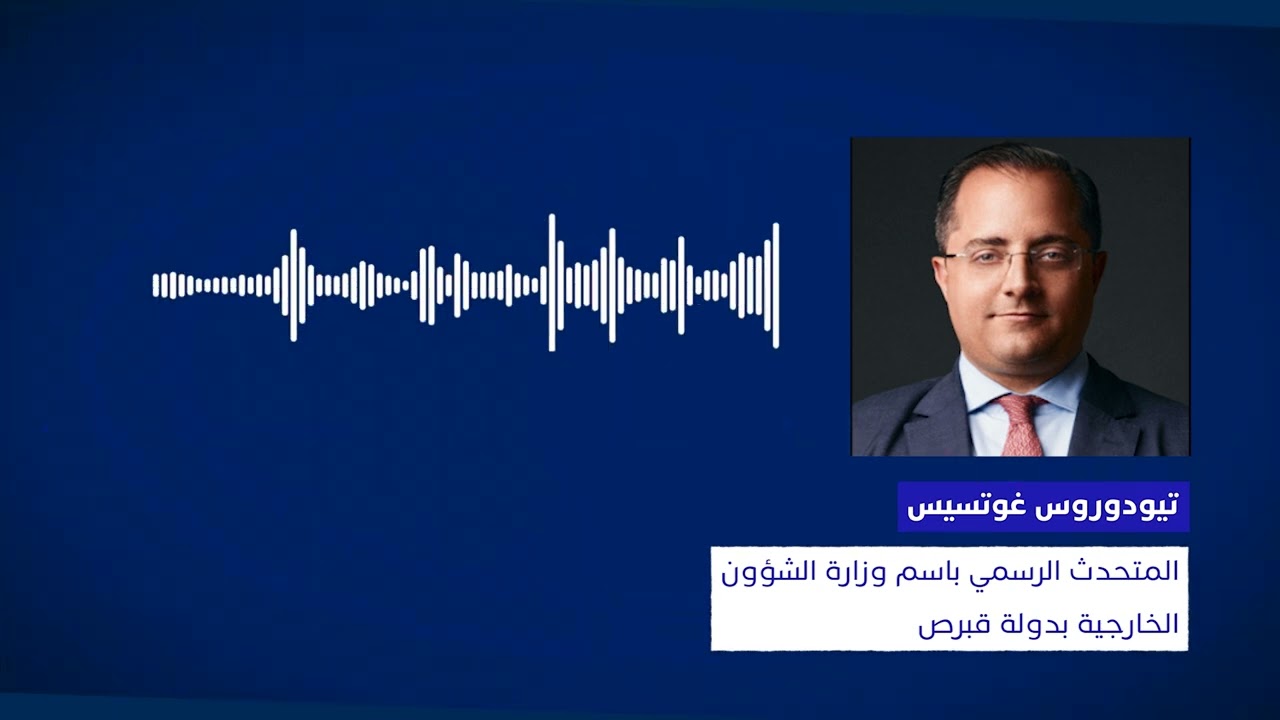 تيودوروس غوتسيس

المتحدث الرسمي باسم وزارة الشؤون الخارجية بدولة قبرص